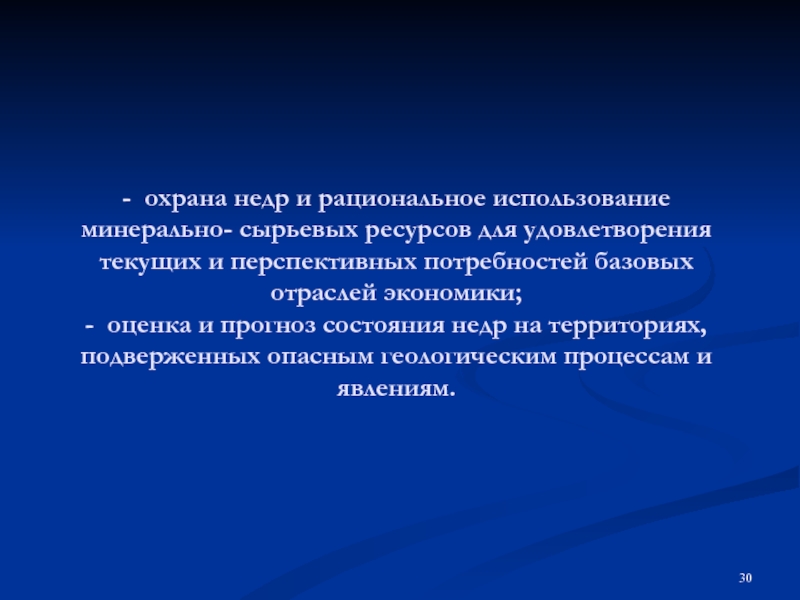 - охрана недр и рациональное использование минерально- сырьевых ресурсов для удовлетворения текущих и перспективных потребностей базовых отраслей экономики;
- оценка и прогноз состояния недр на территориях, подверженных опасным геологическим процессам и явлениям.

30